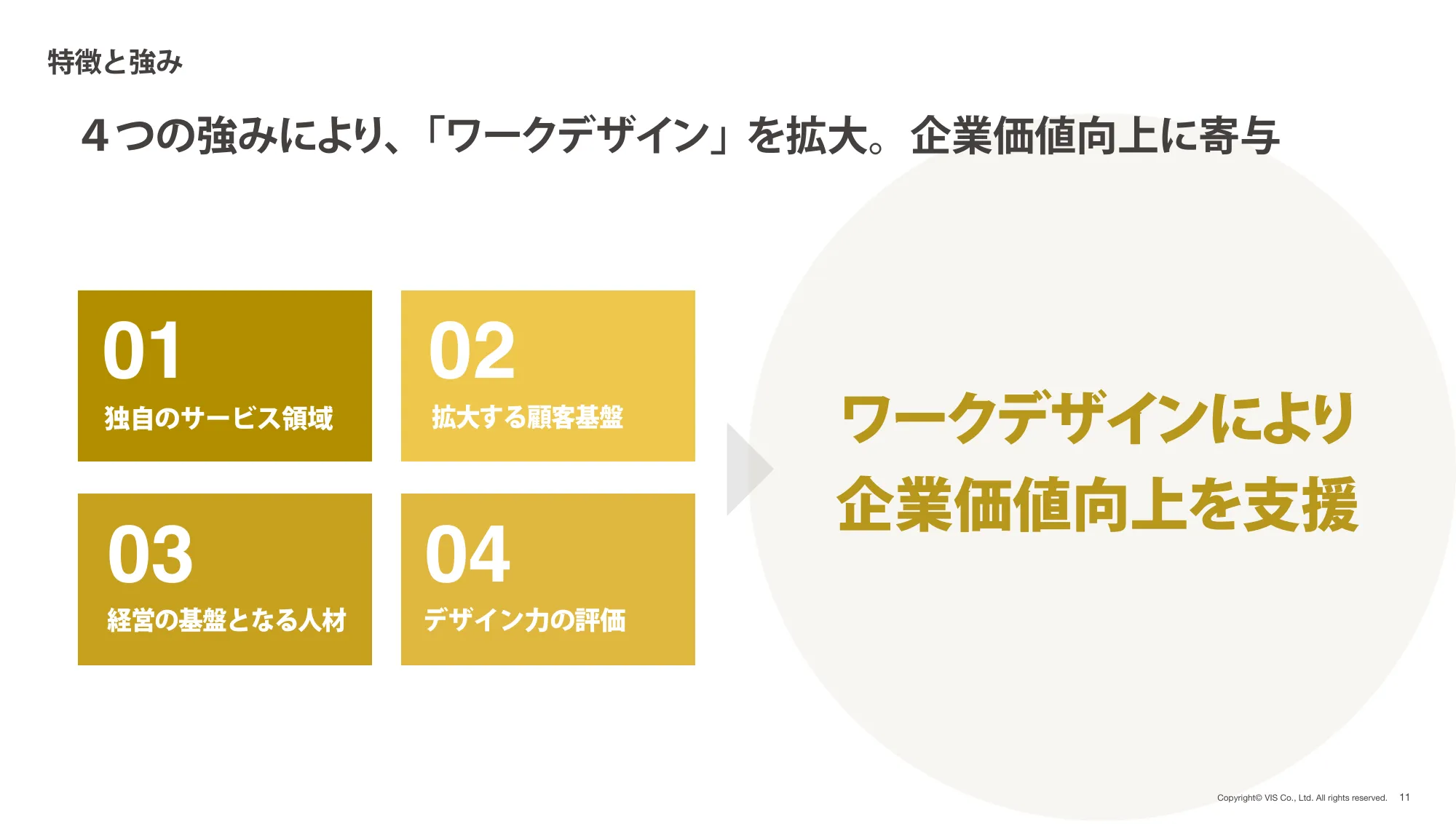 特徴と強み

４つの強みにより、「ワークデザイン」を拡大。企業価値向上に寄与

01
独自のサービス領域

02
拡大する顧客基盤

03
経営の基盤となる人材

04
デザイン力の評価

ワークデザインにより
企業価値向上を支援

Copyright© VIS Co., Ltd. All rights reserved. 11